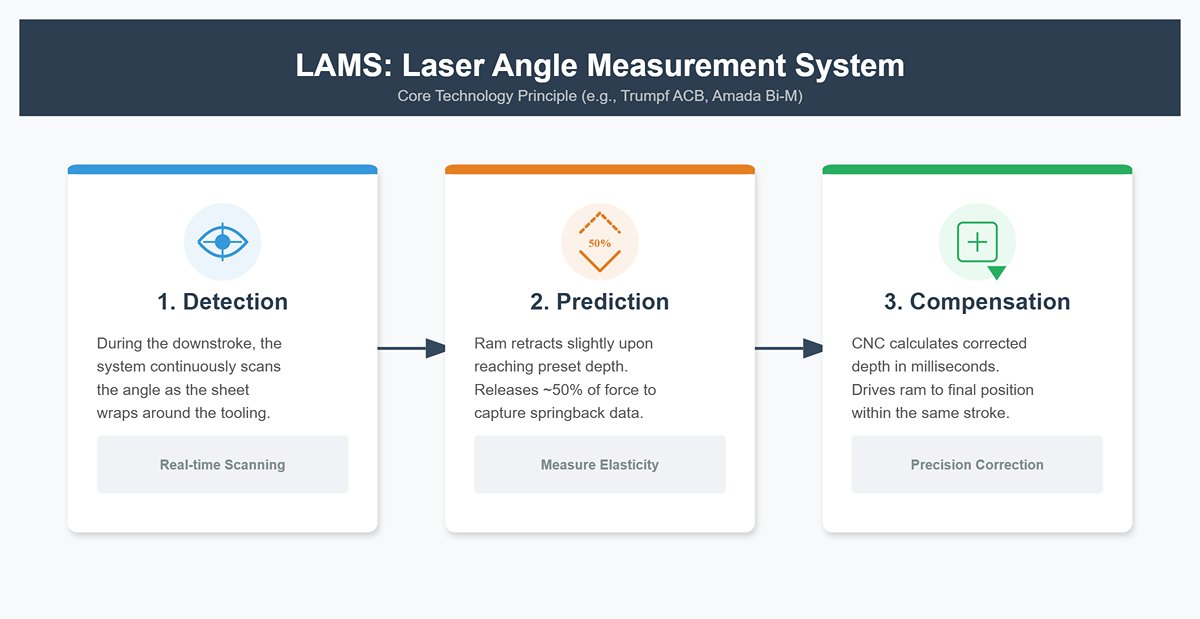 LAMS: Laser Angle Measurement System

Core Technology Principle (e.g., Trumpf ACB, Amada Bi-M)

1. Detection

During the downstroke, the system continuously scans the angle as the sheet wraps around the tooling.

Real-time Scanning

50%

2. Prediction

Ram retracts slightly upon reaching preset depth. Releases ~50% of force to capture springback data.

Measure Elasticity

3. Compensation

CNC calculates corrected depth in milliseconds. Drives ram to final position within the same stroke.

Precision Correction